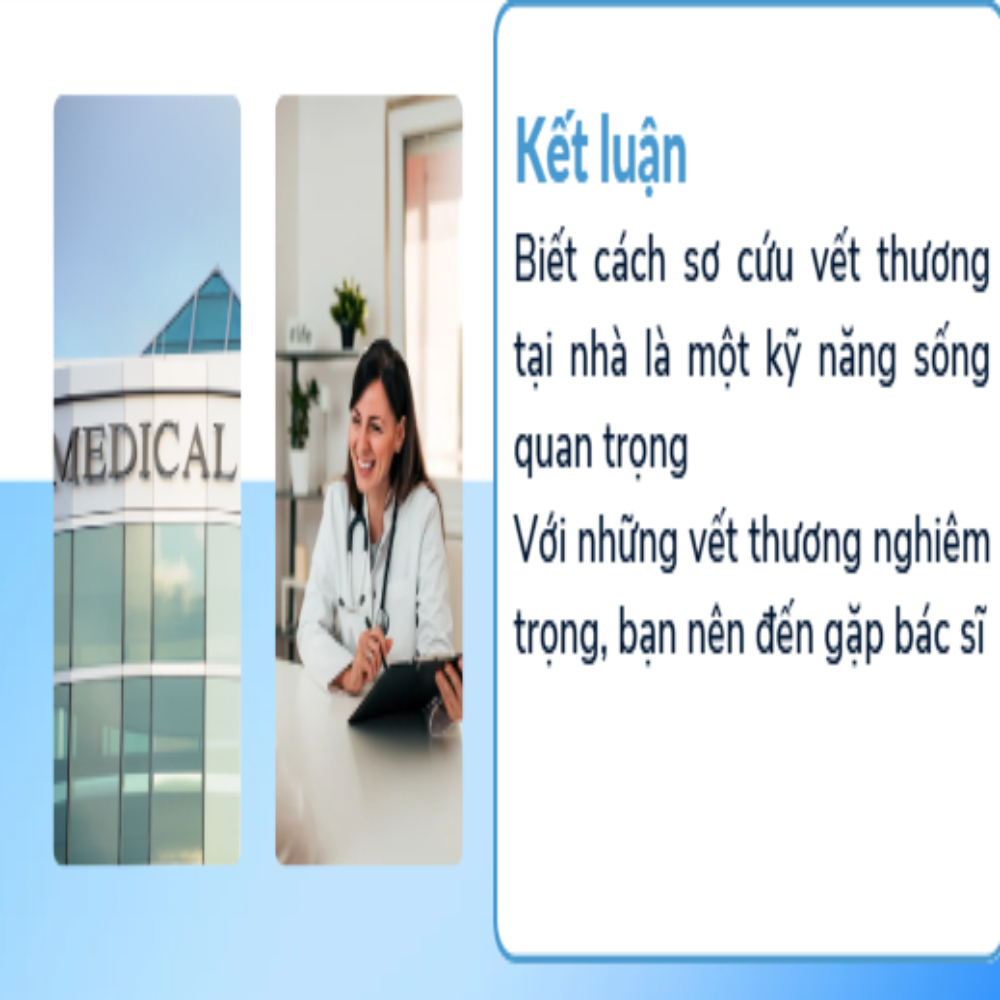 MEDICAL

Kết luận

Biết cách sơ cứu vết thương tại nhà là một kỹ năng sống quan trọng

Với những vết thương nghiêm trọng, bạn nên đến gặp bác sĩ